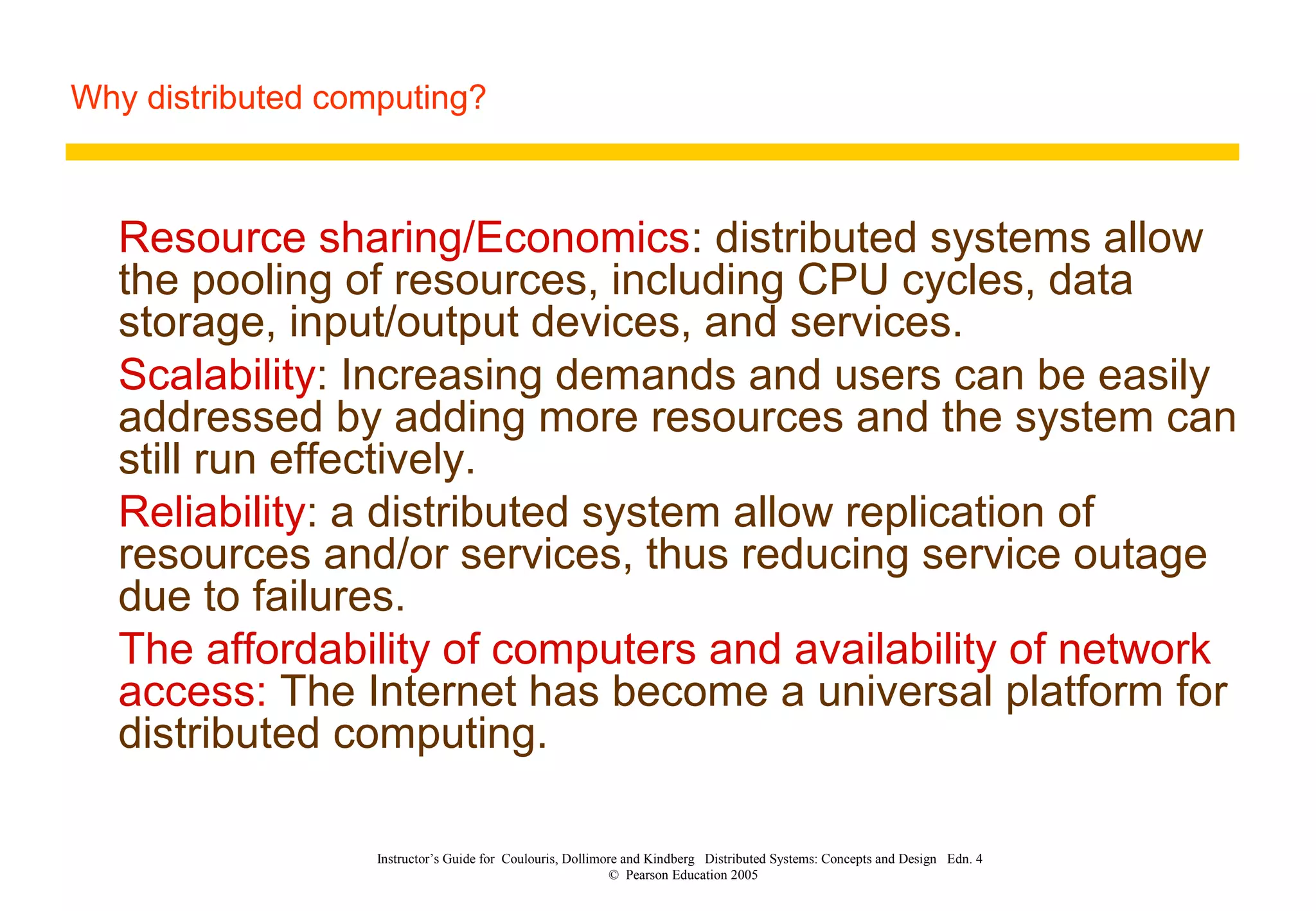 Why distributed computing?

Resource sharing/Economics: distributed systems allow the pooling of resources, including CPU cycles, data storage, input/output devices, and services.

Scalability: Increasing demands and users can be easily addressed by adding more resources and the system can still run effectively.

Reliability: a distributed system allow replication of resources and/or services, thus reducing service outage due to failures.

The affordability of computers and availability of network access: The Internet has become a universal platform for distributed computing.

Instructor's Guide for Coulouris, Dollimore and Kindberg Distributed Systems: Concepts and Design Edn. 4
© Pearson Education 2005